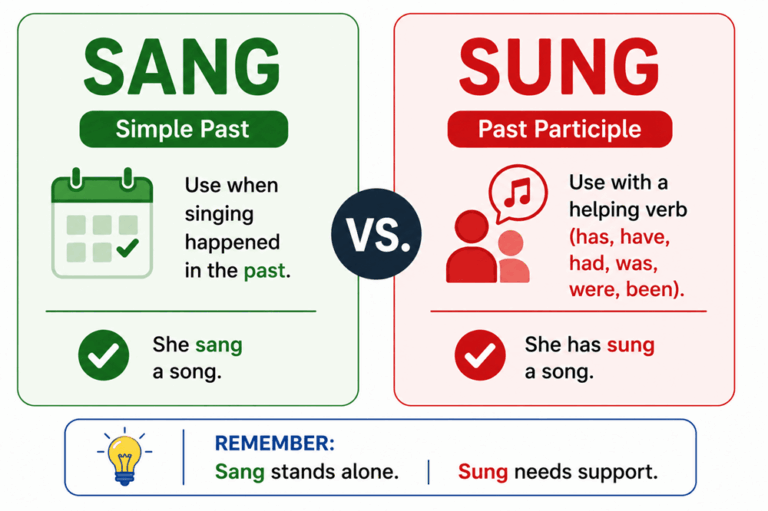 SANG

Simple Past

Use when singing happened in the past.

She sang a song.

VS.

SUNG

Past Participle

Use with a helping verb (has, have, had, was, were, been).

She has sung a song.

REMEMBER:

Sang stands alone. | Sung needs support.